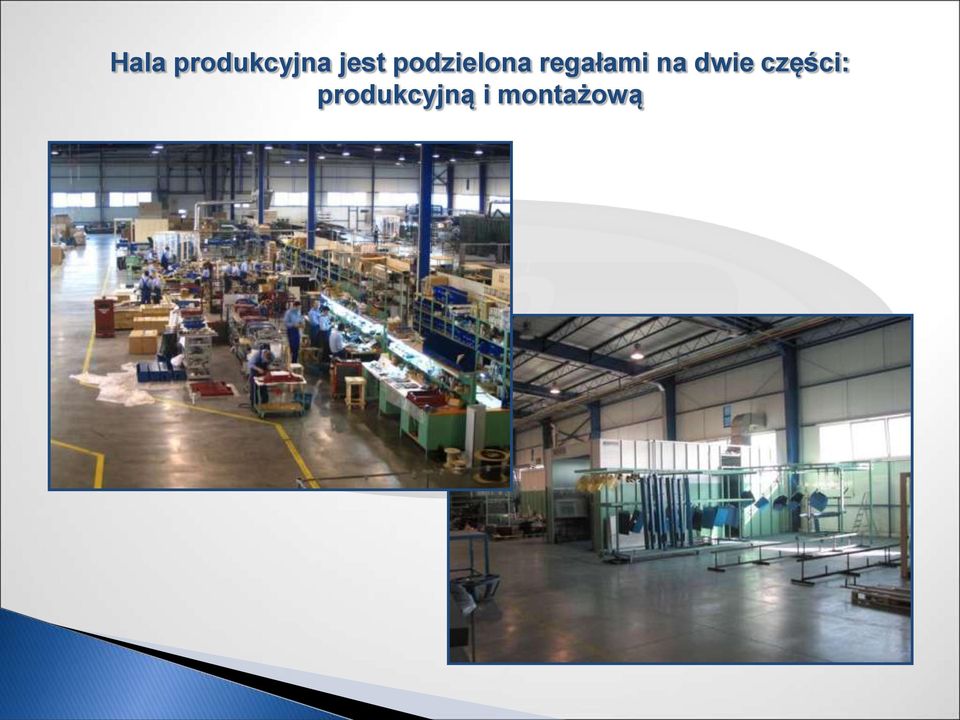 Hala produkcyjna jest podzielona regałami na dwie części: produkcyjną i montażową